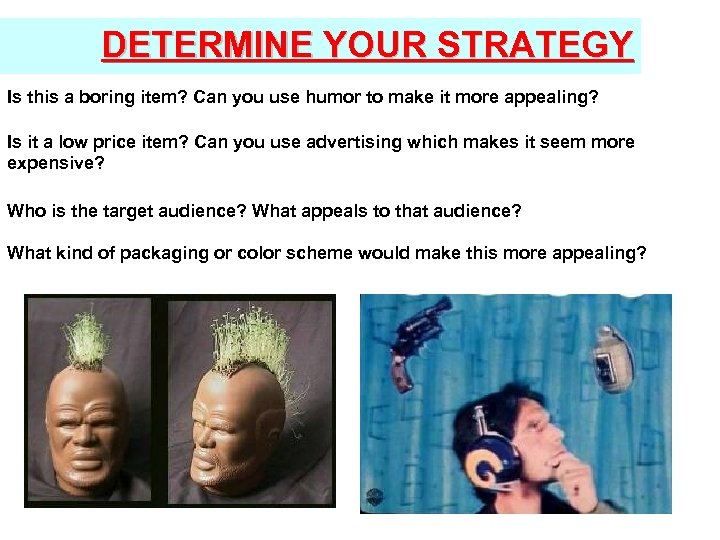 DETERMINE YOUR STRATEGY

Is this a boring item? Can you use humor to make it more appealing?

Is it a low price item? Can you use advertising which makes it seem more expensive?

Who is the target audience? What appeals to that audience?

What kind of packaging or color scheme would make this more appealing?